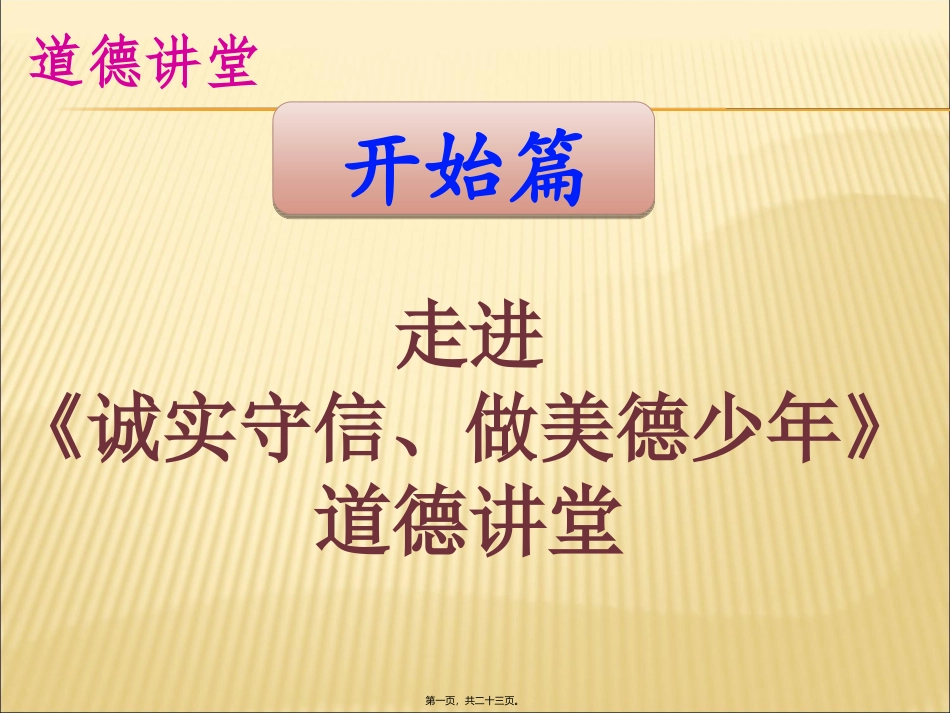 道德讲堂

开始篇

走进
《诚实守信、做美德少年》
道德讲堂

第一页，共二十三页。